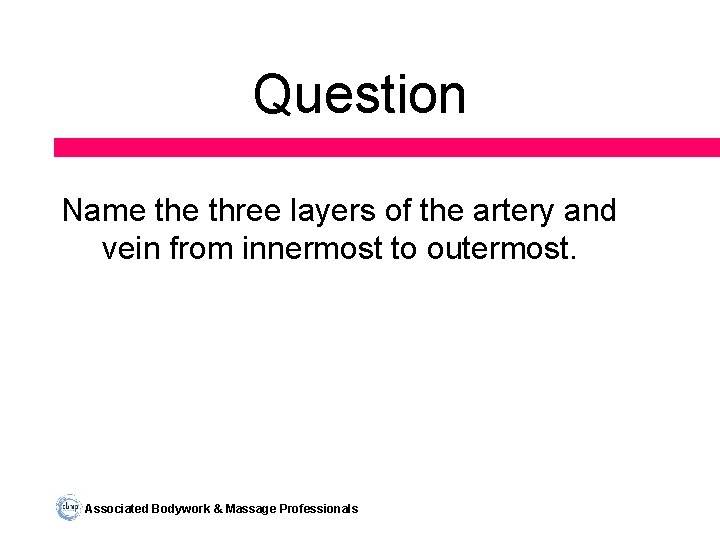 Question

Name the three layers of the artery and vein from innermost to outermost.

abmp Associated Bodywork & Massage Professionals